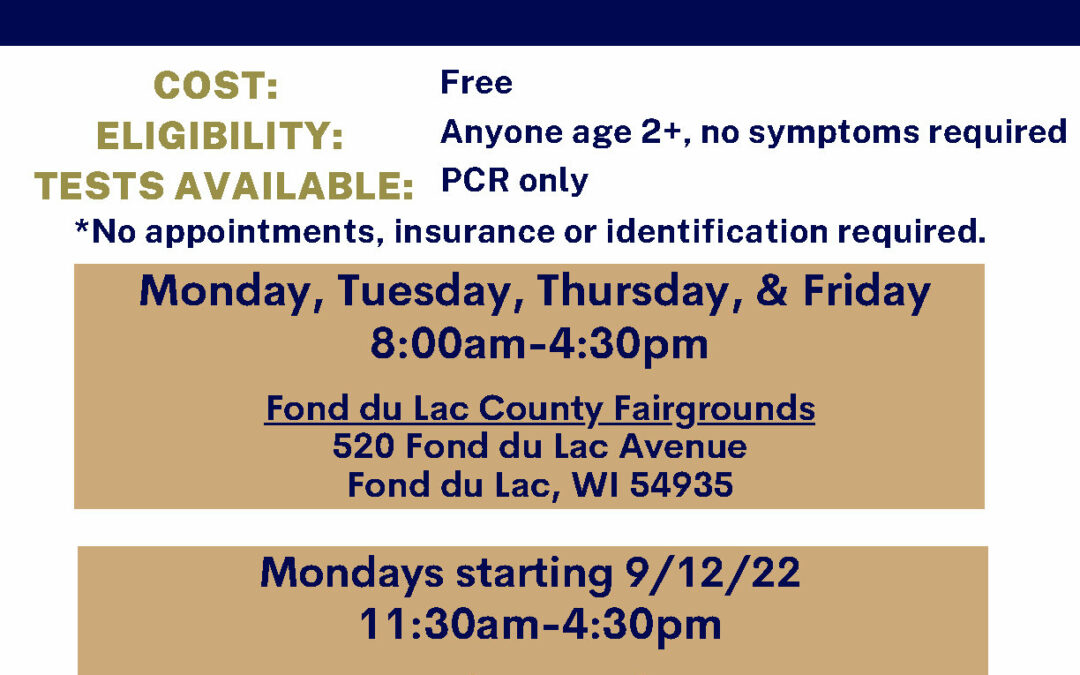 COST: Free
ELIGIBILITY: Anyone age 2+, no symptoms required
TESTS AVAILABLE: PCR only

*No appointments, insurance or identification required.

Monday, Tuesday, Thursday, & Friday
8:00am-4:30pm

Fond du Lac County Fairgrounds
520 Fond du Lac Avenue
Fond du Lac, WI 54935

Mondays starting 9/12/22
11:30am-4:30pm